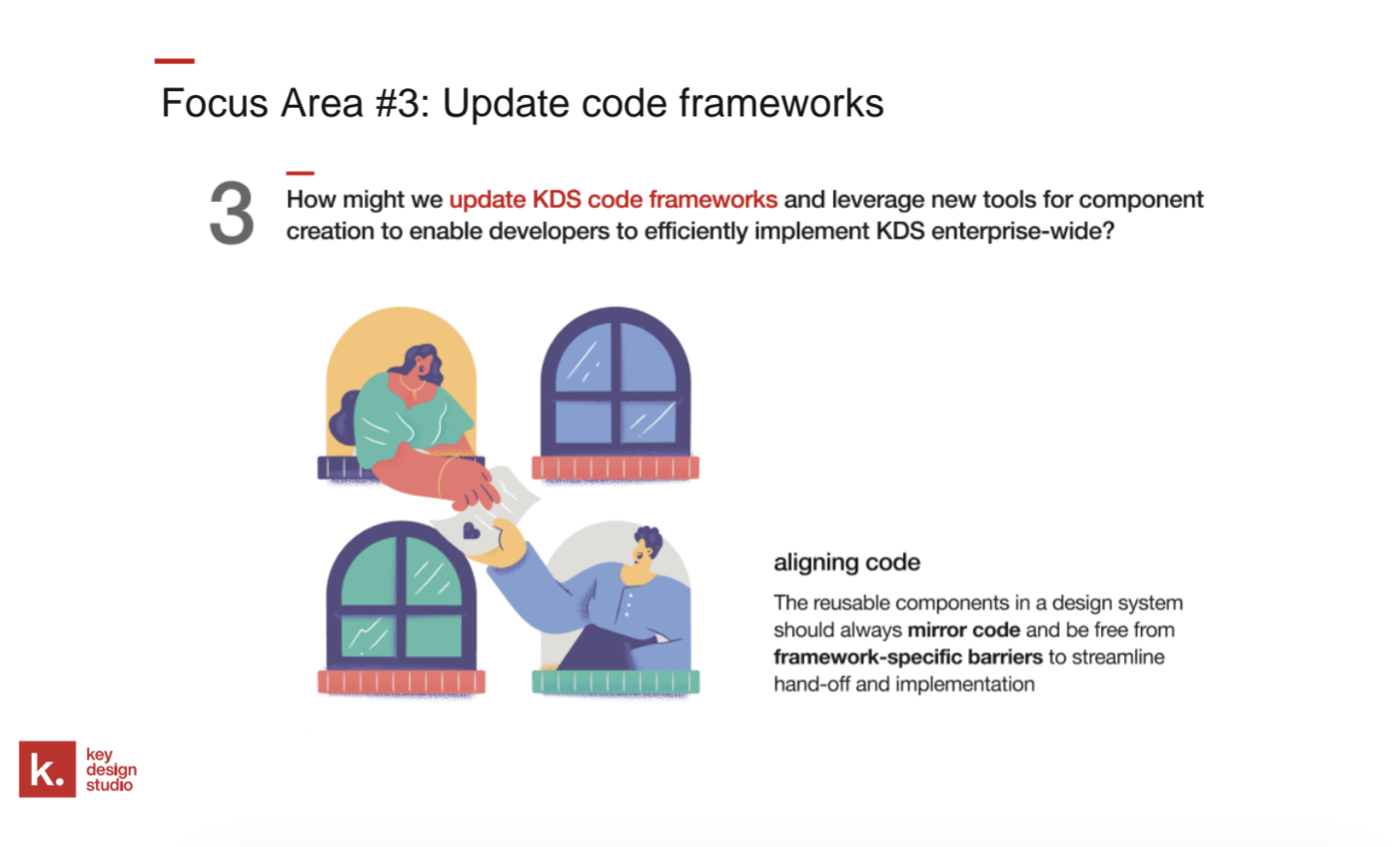 Focus Area #3: Update code frameworks

3

How might we update KDS code frameworks and leverage new tools for component creation to enable developers to efficiently implement KDS enterprise-wide?

aligning code

The reusable components in a design system should always mirror code and be free from framework-specific barriers to streamline hand-off and implementation

k. key design studio